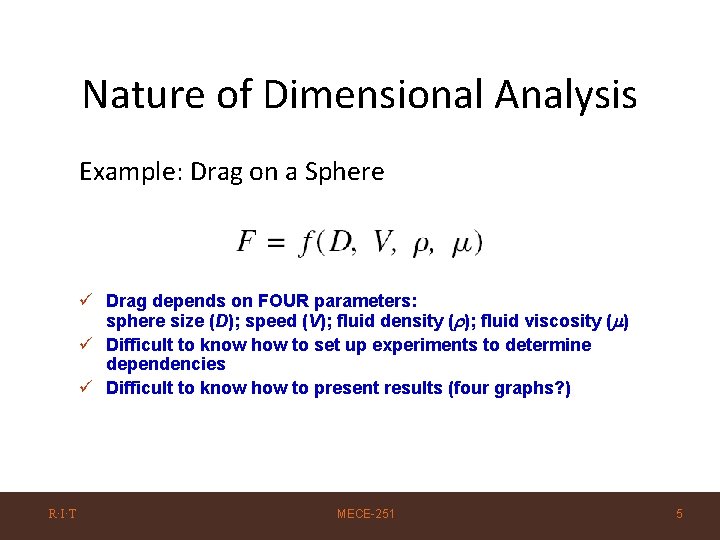 Nature of Dimensional Analysis

Example: Drag on a Sphere

$F = f(D, V, \rho, \mu)$

✓ Drag depends on FOUR parameters: sphere size ($D$); speed ($V$); fluid density ($\rho$); fluid viscosity ($\mu$)
✓ Difficult to know how to set up experiments to determine dependencies
✓ Difficult to know how to present results (four graphs?)

R·I·T

MECE-251

5